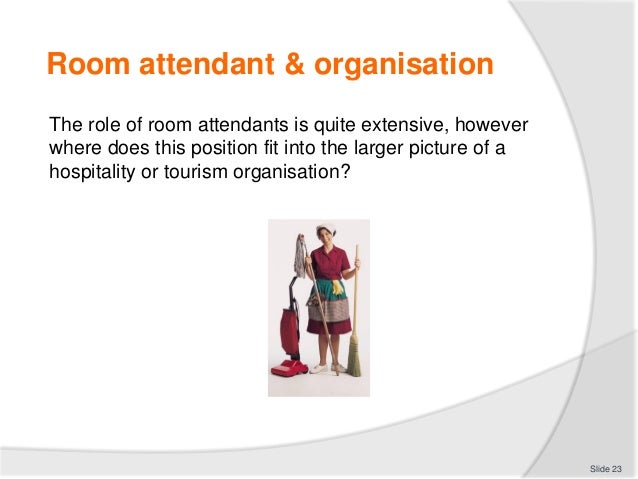 Room attendant & organisation

The role of room attendants is quite extensive, however where does this position fit into the larger picture of a hospitality or tourism organisation?

Slide 23